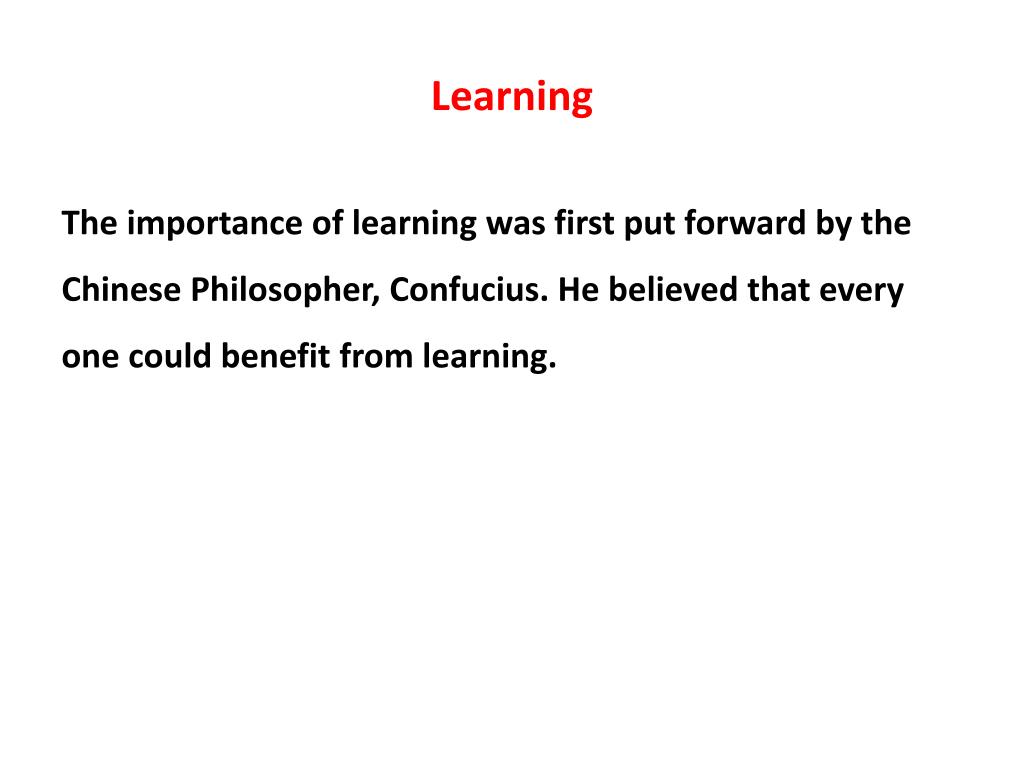 Learning

The importance of learning was first put forward by the Chinese Philosopher, Confucius. He believed that every one could benefit from learning.